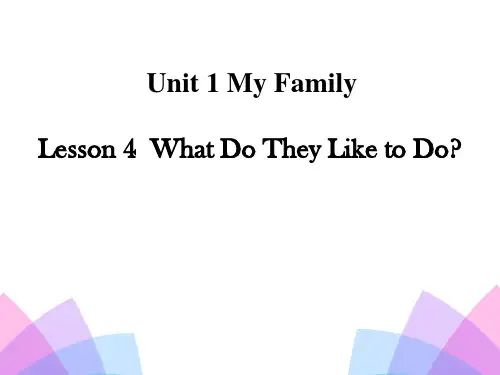 Unit 1 My Family

Lesson 4 What Do They Like to Do?